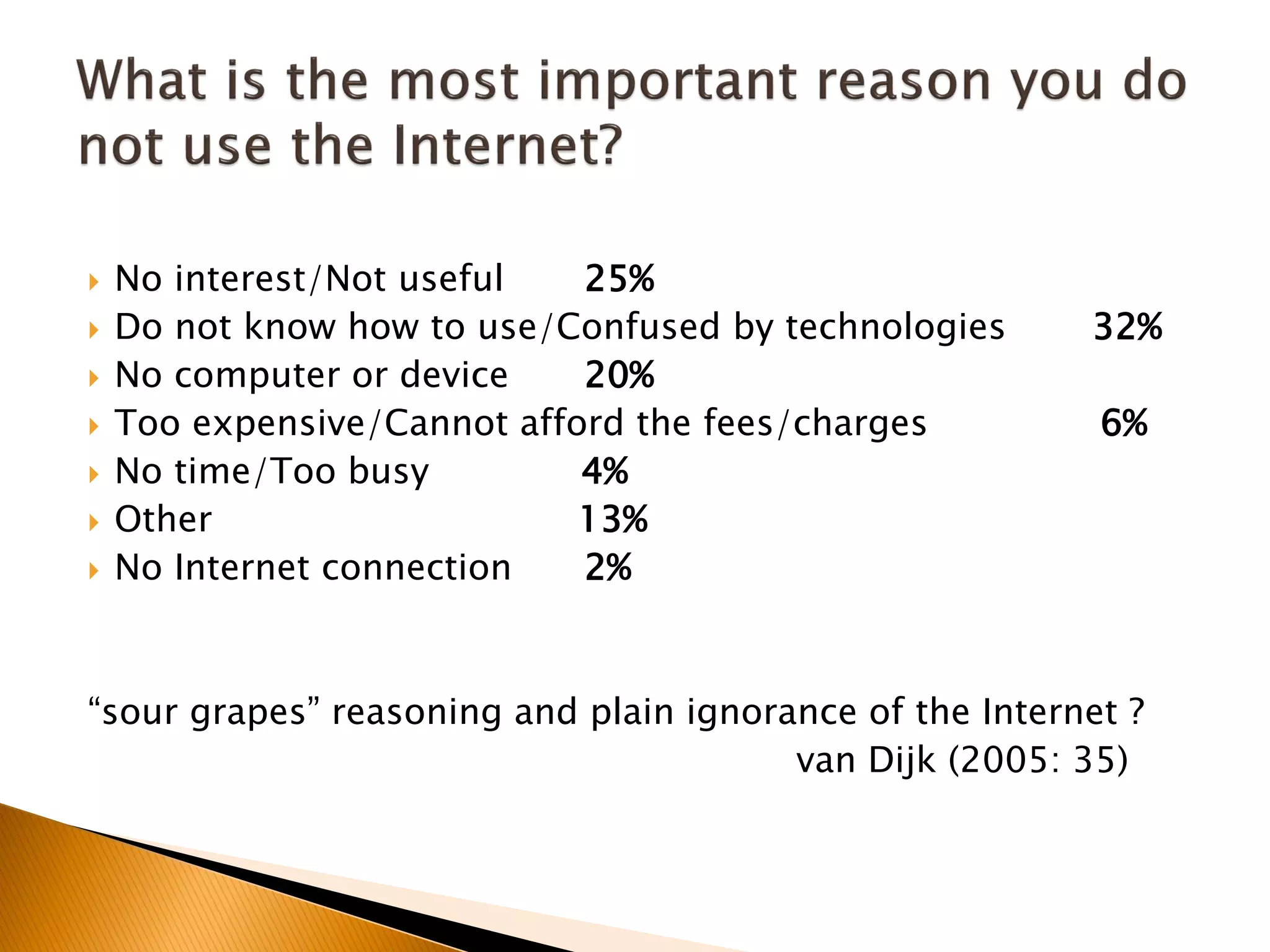 What is the most important reason you do not use the Internet?

No interest/Not useful 25%
Do not know how to use/Confused by technologies 32%
No computer or device 20%
Too expensive/Cannot afford the fees/charges 6%
No time/Too busy 4%
Other 13%
No Internet connection 2%

“sour grapes” reasoning and plain ignorance of the Internet ?
van Dijk (2005: 35)